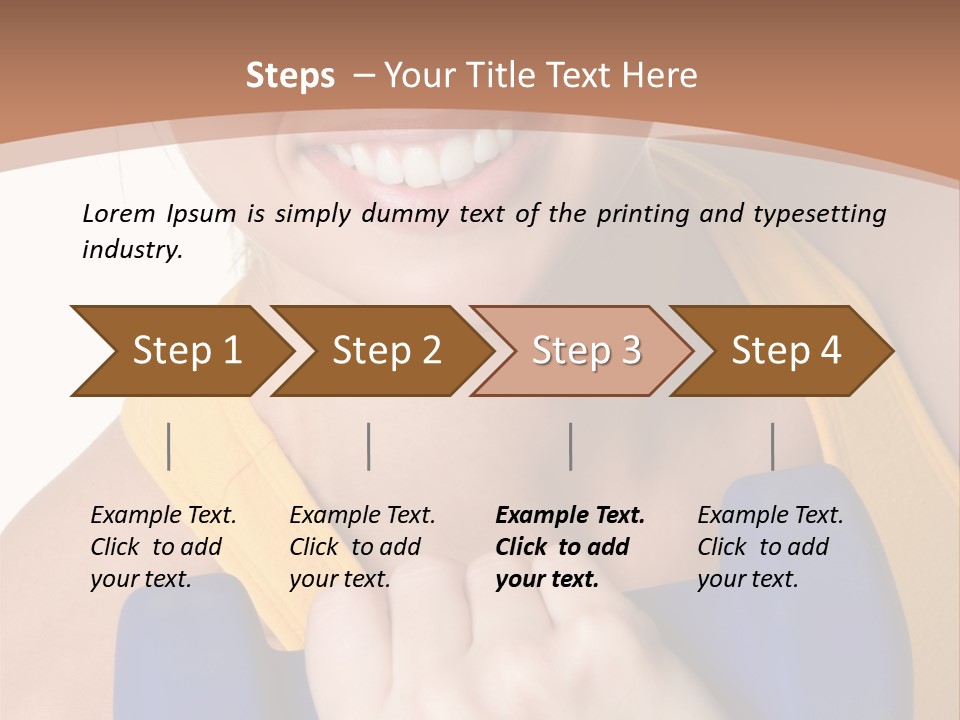 Steps – Your Title Text Here

Lorem Ipsum is simply dummy text of the printing and typesetting industry.

Step 1

Step 2

Step 3

Step 4

Example Text. Click to add your text.

Example Text. Click to add your text.

Example Text. Click to add your text.

Example Text. Click to add your text.